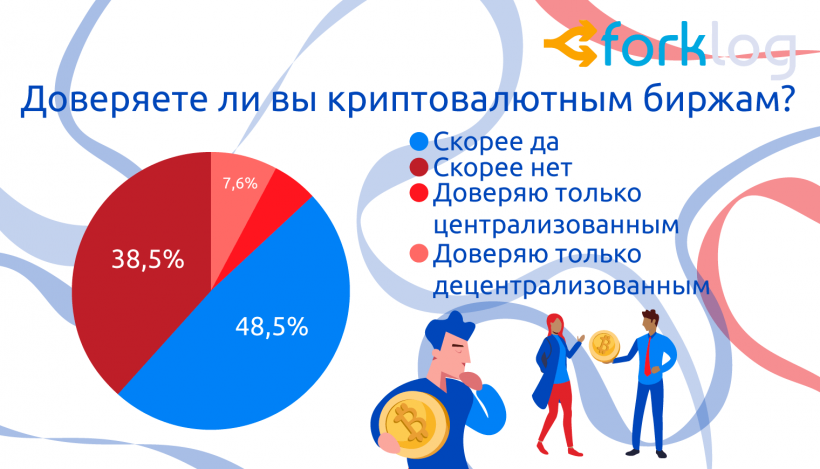 forklog

Доверяете ли вы криптовалютным биржам?

Скорее да
Скорее нет
Доверяю только централизованным
Доверяю только децентрализованным

7,6%
38,5%
48,5%